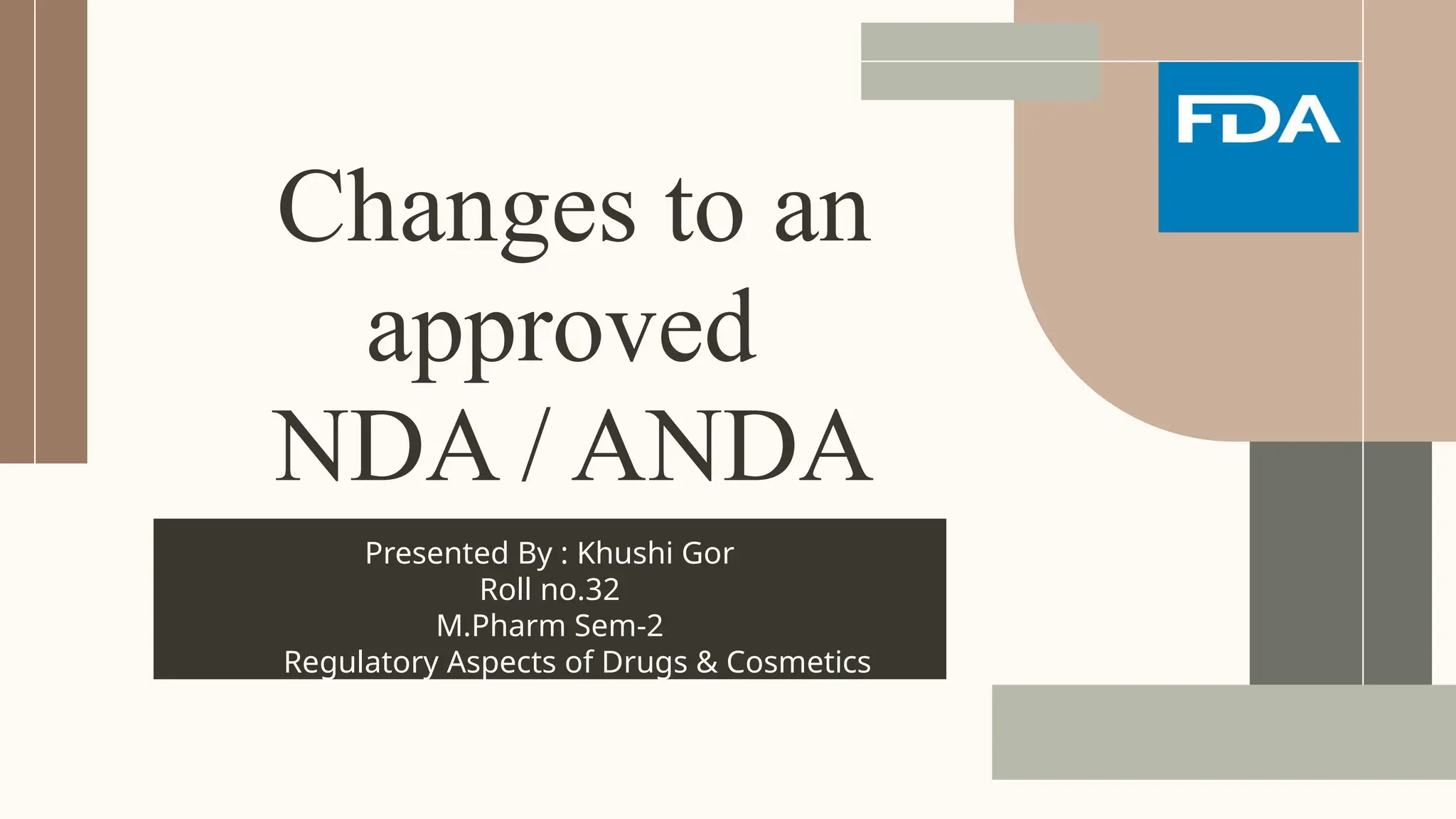 FDA

Changes to an approved NDA / ANDA

Presented By : Khushi Gor
Roll no.32
M.Pharm Sem-2
Regulatory Aspects of Drugs & Cosmetics